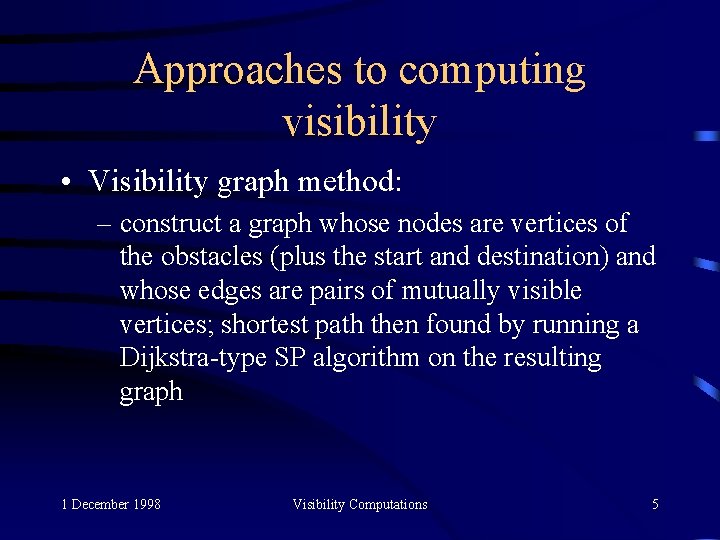 Approaches to computing visibility

• Visibility graph method:

– construct a graph whose nodes are vertices of the obstacles (plus the start and destination) and whose edges are pairs of mutually visible vertices; shortest path then found by running a Dijkstra-type SP algorithm on the resulting graph

1 December 1998

Visibility Computations

5